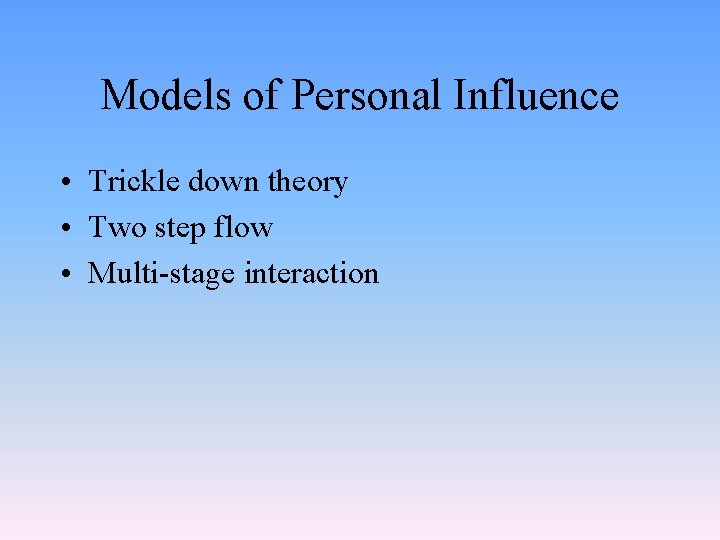 Models of Personal Influence

• Trickle down theory
• Two step flow
• Multi-stage interaction